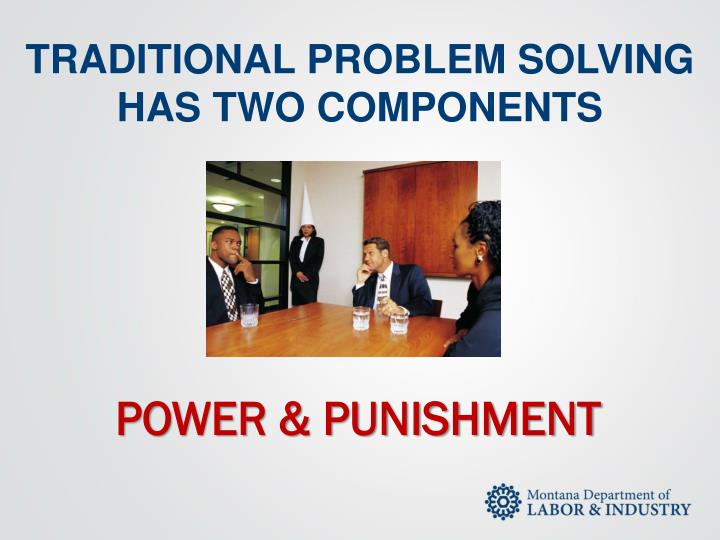 TRADITIONAL PROBLEM SOLVING HAS TWO COMPONENTS

POWER & PUNISHMENT

Montana Department of
LABOR & INDUSTRY